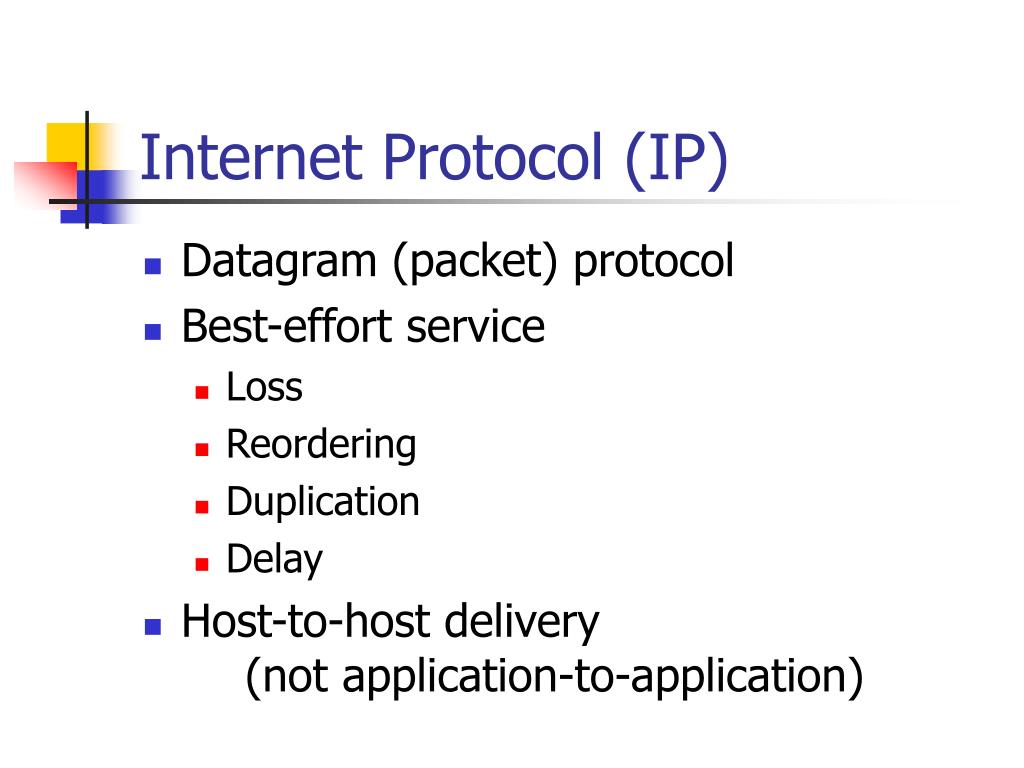 Internet Protocol (IP)

- Datagram (packet) protocol
- Best-effort service
  - Loss
  - Reordering
  - Duplication
  - Delay
- Host-to-host delivery
  (not application-to-application)